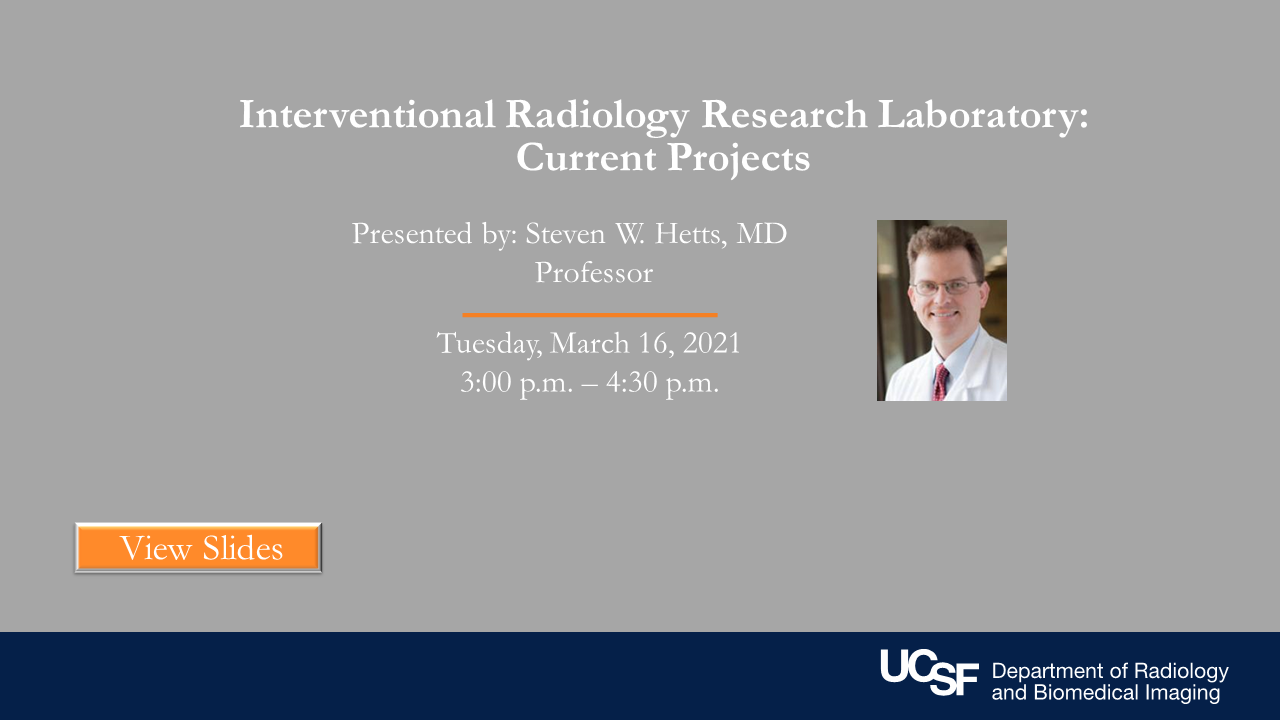 Interventional Radiology Research Laboratory: Current Projects

Presented by: Steven W. Hetts, MD
Professor

Tuesday, March 16, 2021
3:00 p.m. – 4:30 p.m.

View Slides

UCSF Department of Radiology and Biomedical Imaging